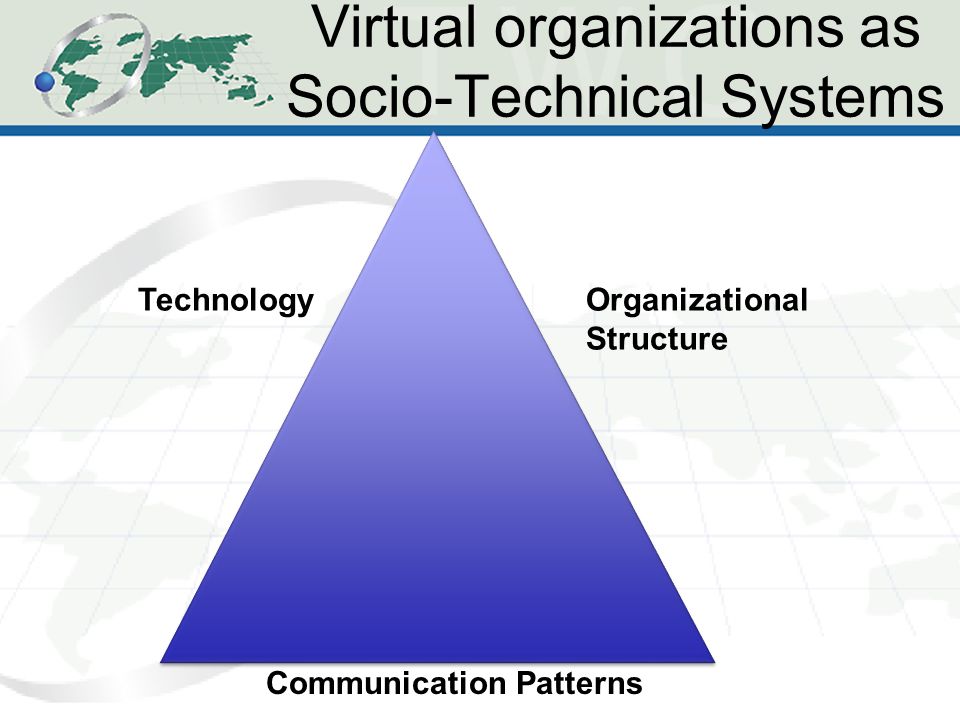 Virtual organizations as Socio-Technical Systems

Technology

Organizational Structure

Communication Patterns